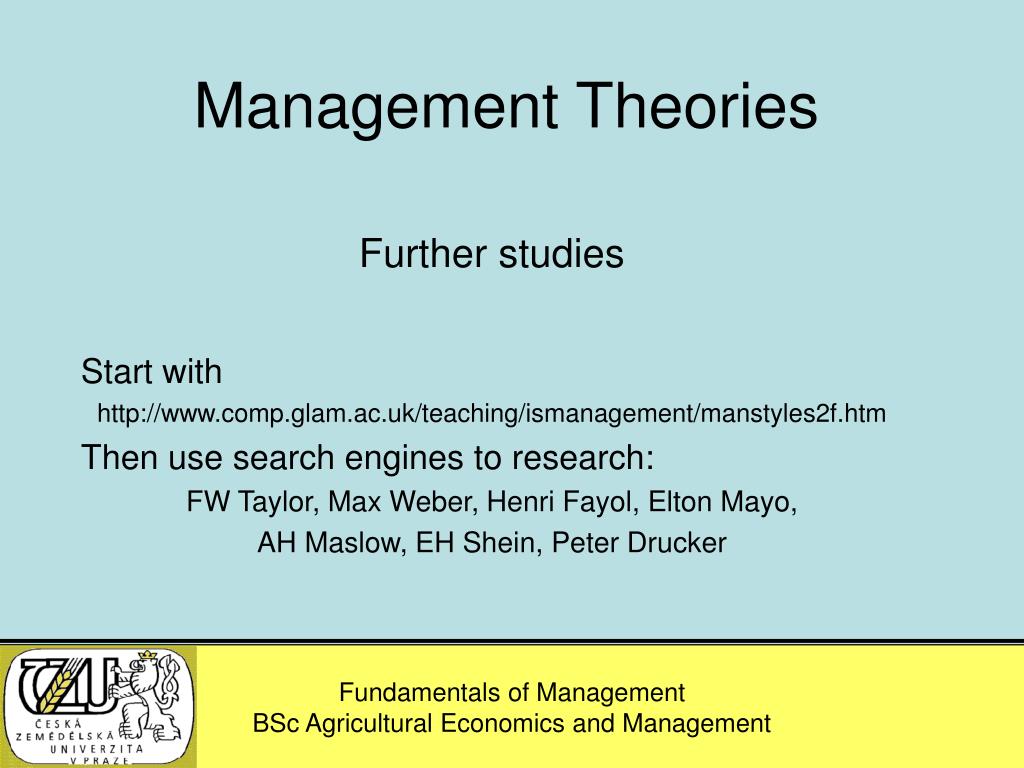 Management Theories

Further studies

Start with

http://www.comp.glam.ac.uk/teaching/ismanagement/manstyles2f.htm

Then use search engines to research:

FW Taylor, Max Weber, Henri Fayol, Elton Mayo,

AH Maslow, EH Shein, Peter Drucker

ČZU

ČESKÁ ZEMĚDĚLSKÁ UNIVERZITA V PRAZE

Fundamentals of Management
BSc Agricultural Economics and Management